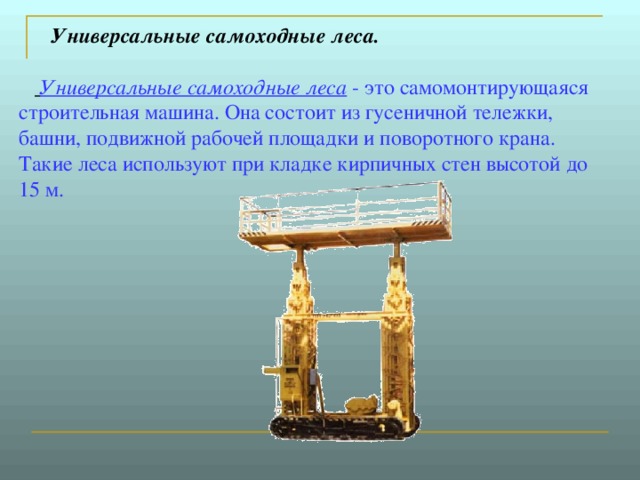 Универсальные самоходные леса.

Универсальные самоходные леса - это самомонтирующаяся строительная машина. Она состоит из гусеничной тележки, башни, подвижной рабочей площадки и поворотного крана. Такие леса используют при кладке кирпичных стен высотой до 15 м.